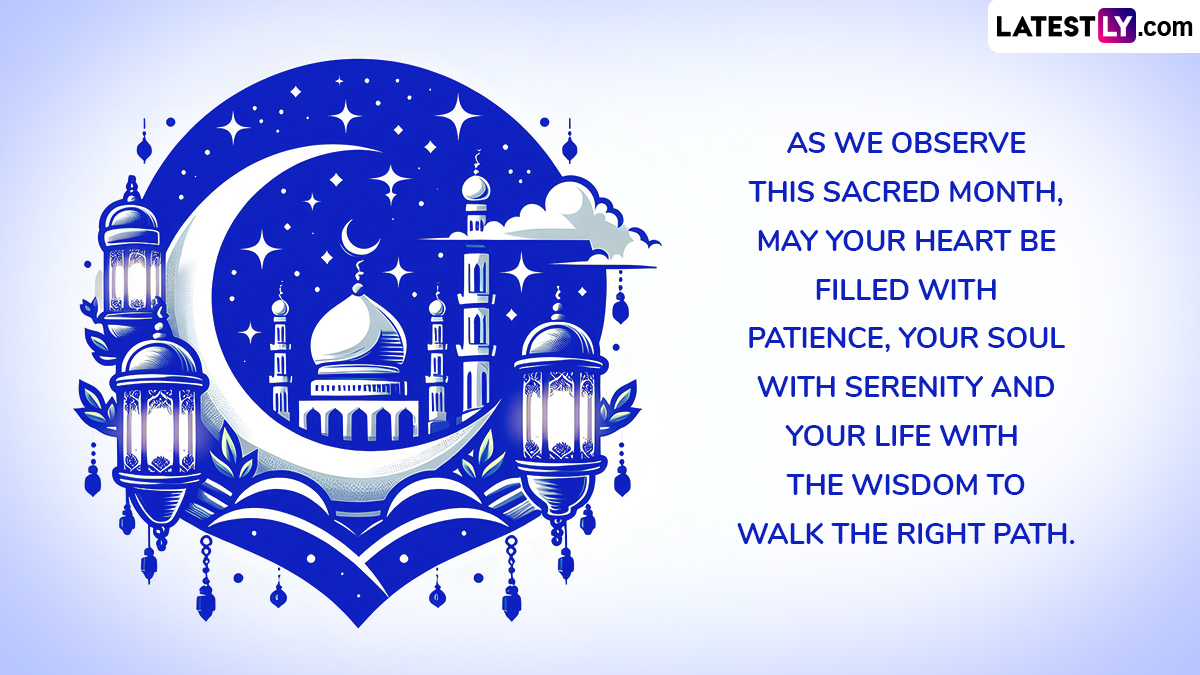 LATESTLY.com

AS WE OBSERVE THIS SACRED MONTH, MAY YOUR HEART BE FILLED WITH PATIENCE, YOUR SOUL WITH SERENITY AND YOUR LIFE WITH THE WISDOM TO WALK THE RIGHT PATH.